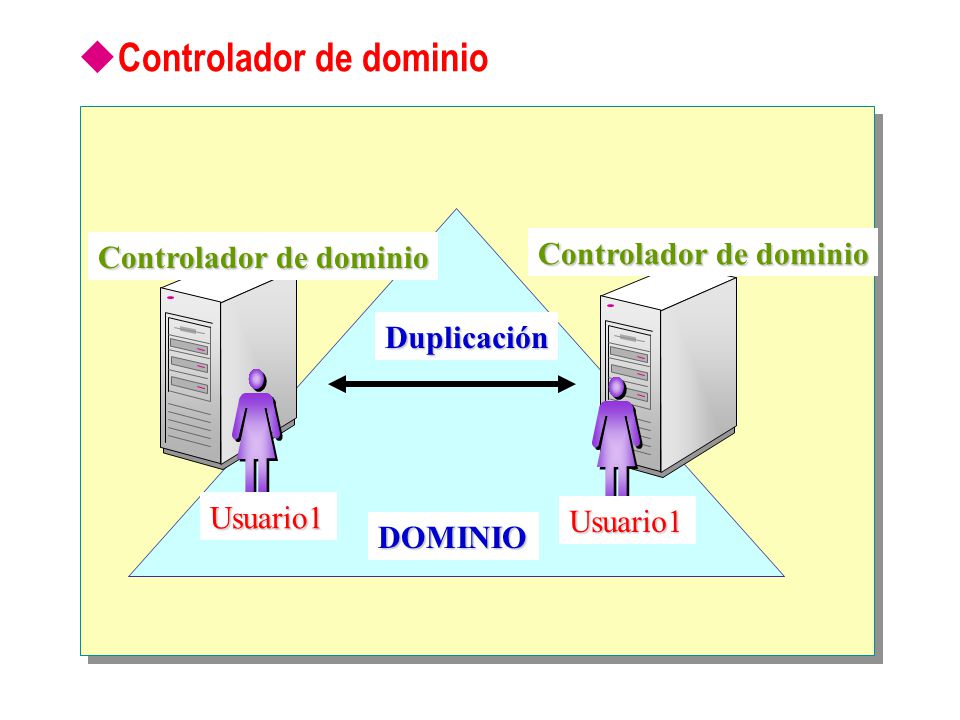 Controlador de dominio

Controlador de dominio

Controlador de dominio

Duplicación

Usuario1

DOMINIO

Usuario1